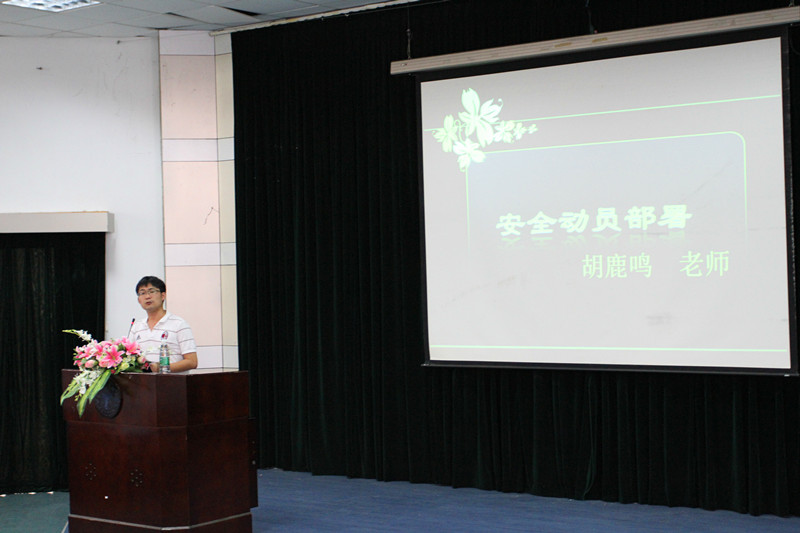 安全动员部署

胡鹿鸣　老师